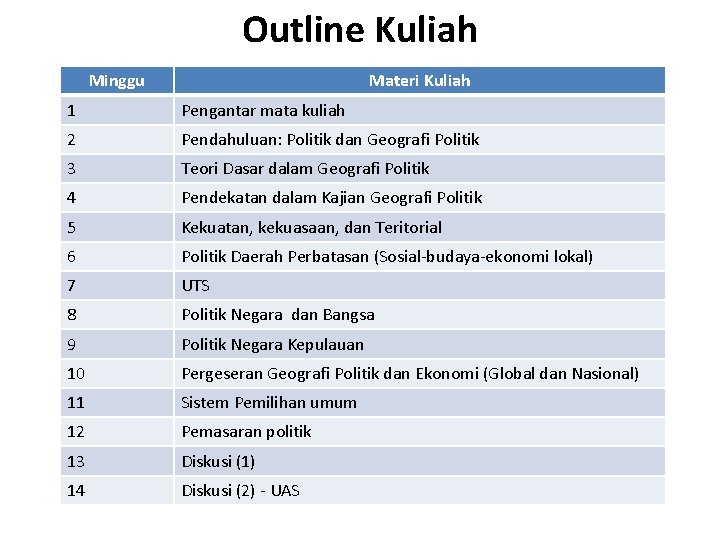 Outline Kuliah

| Minggu | Materi Kuliah |
|---|---|
| 1 | Pengantar mata kuliah |
| 2 | Pendahuluan: Politik dan Geografi Politik |
| 3 | Teori Dasar dalam Geografi Politik |
| 4 | Pendekatan dalam Kajian Geografi Politik |
| 5 | Kekuatan, kekuasaan, dan Teritorial |
| 6 | Politik Daerah Perbatasan (Sosial-budaya-ekonomi lokal) |
| 7 | UTS |
| 8 | Politik Negara dan Bangsa |
| 9 | Politik Negara Kepulauan |
| 10 | Pergeseran Geografi Politik dan Ekonomi (Global dan Nasional) |
| 11 | Sistem Pemilihan umum |
| 12 | Pemasaran politik |
| 13 | Diskusi (1) |
| 14 | Diskusi (2) - UAS |